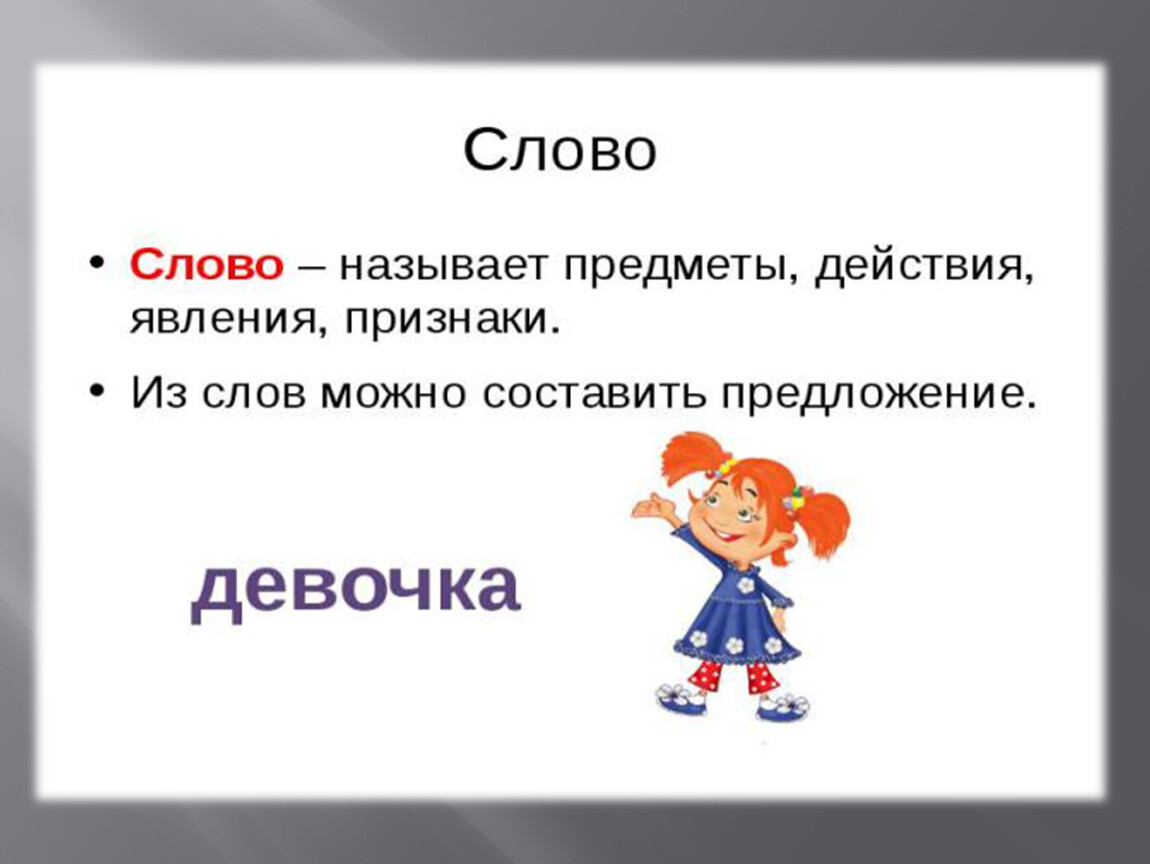 Слово

• Слово – называет предметы, действия, явления, признаки.

• Из слов можно составить предложение.

девочка